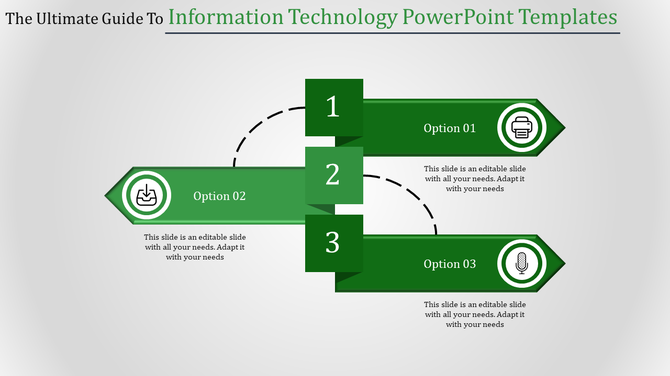 The Ultimate Guide To Information Technology PowerPoint Templates

1

Option 01

This slide is an editable slide with all your needs. Adapt it with your needs

2

Option 02

This slide is an editable slide with all your needs. Adapt it with your needs

3

Option 03

This slide is an editable slide with all your needs. Adapt it with your needs